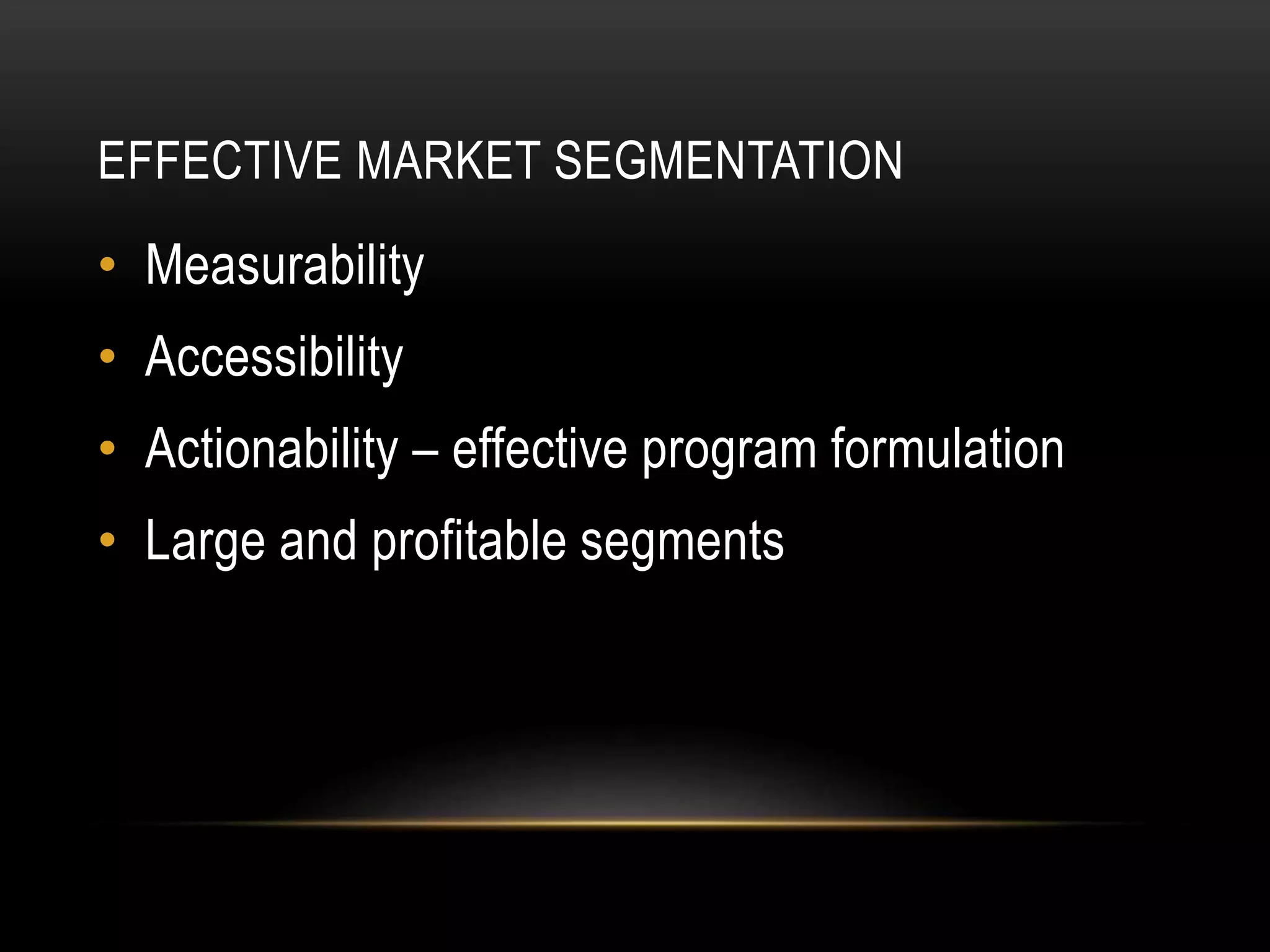 EFFECTIVE MARKET SEGMENTATION

• Measurability
• Accessibility
• Actionability – effective program formulation
• Large and profitable segments